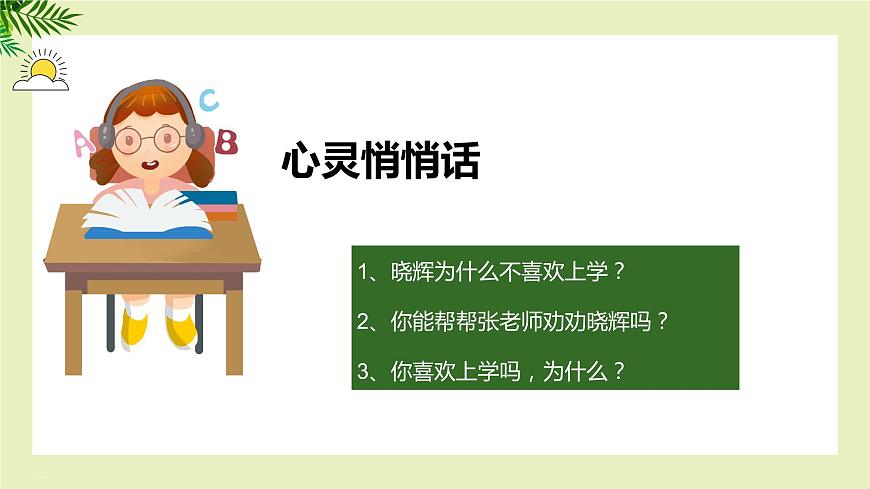 A C B

心灵悄悄话

1、晓辉为什么不喜欢上学？

2、你能帮帮张老师劝劝晓辉吗？

3、你喜欢上学吗，为什么？